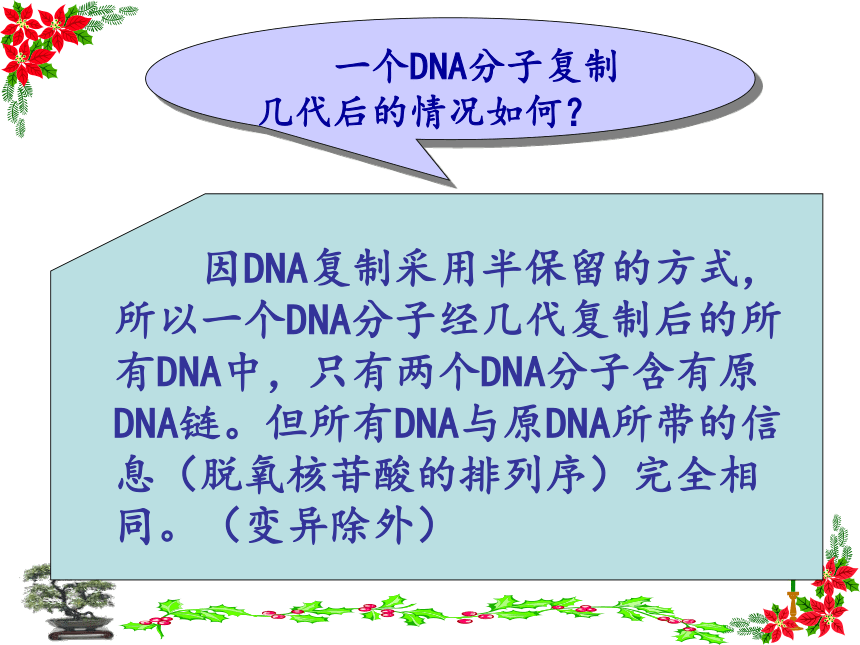 一个DNA分子复制几代后的情况如何？

因DNA复制采用半保留的方式，所以一个DNA分子经几代复制后的所有DNA中，只有两个DNA分子含有原DNA链。但所有DNA与原DNA所带的信息（脱氧核苷酸的排列序）完全相同。（变异除外）